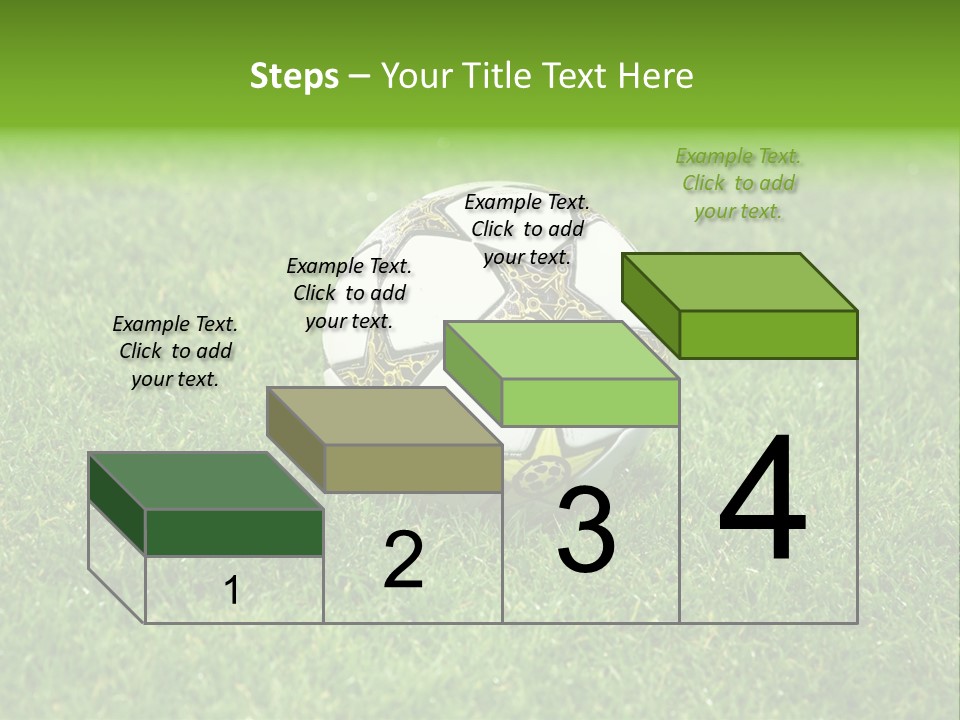 Steps – Your Title Text Here

Example Text. Click to add your text.

Example Text. Click to add your text.

Example Text. Click to add your text.

Example Text. Click to add your text.

1

2

3

4